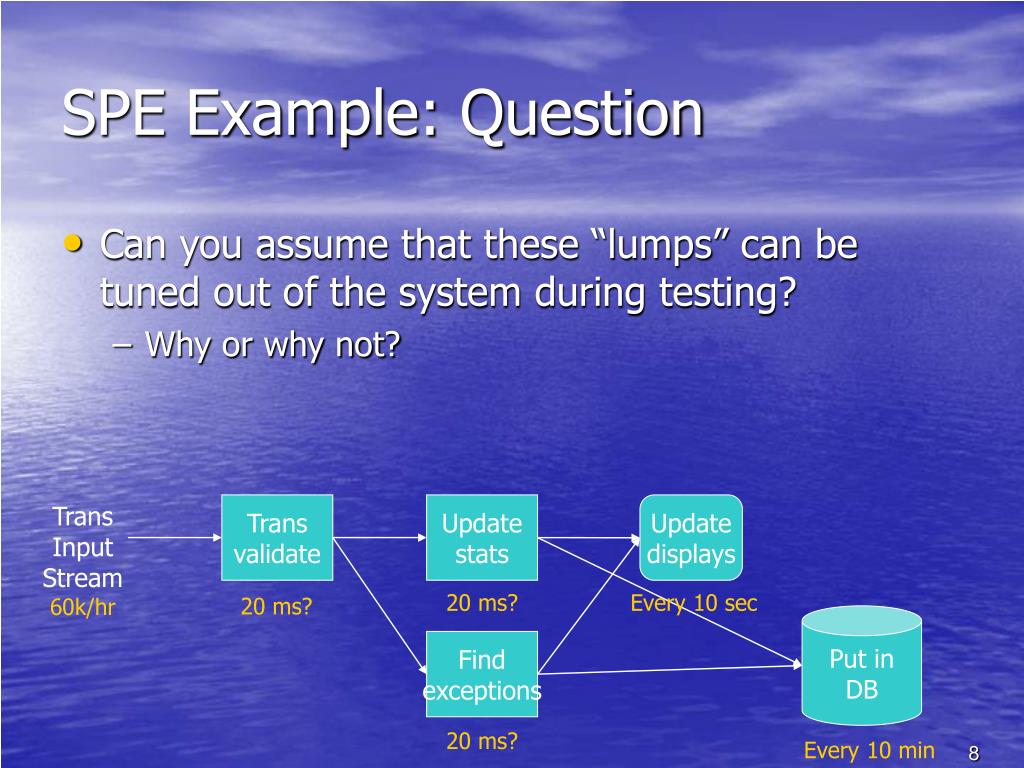 SPE Example: Question

• Can you assume that these “lumps” can be tuned out of the system during testing?
– Why or why not?

Trans Input Stream
60k/hr

Trans validate
20 ms?

Update stats
20 ms?

Find exceptions
20 ms?

Update displays
Every 10 sec

Put in DB
Every 10 min

8